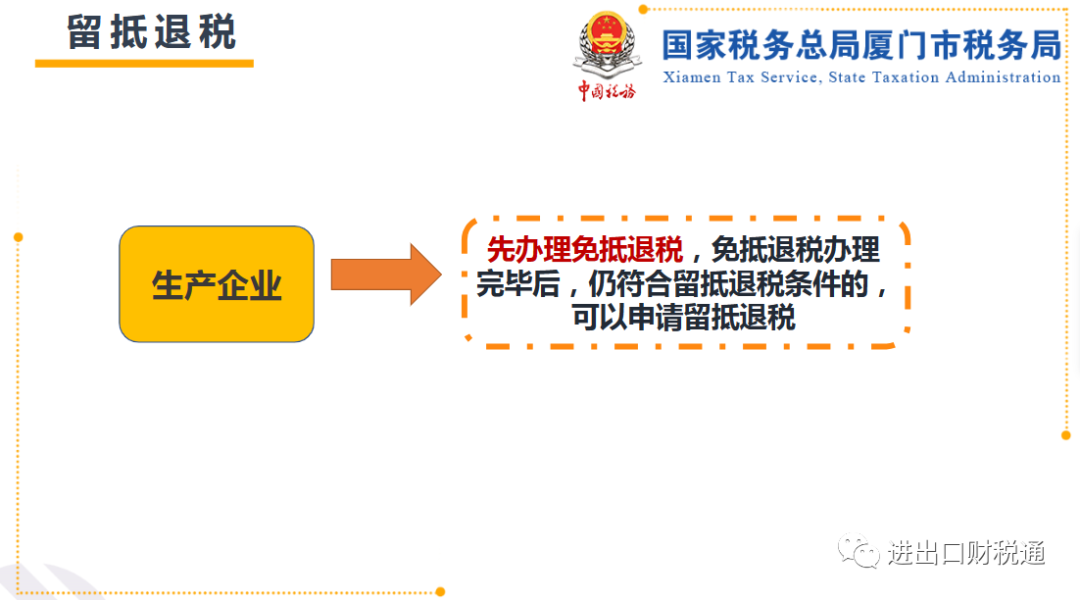 留抵退税

中国税务

国家税务总局厦门市税务局
Xiamen Tax Service, State Taxation Administration

生产企业

先办理免抵退税，免抵退税办理完毕后，仍符合留抵退税条件的，可以申请留抵退税

进出口财税通